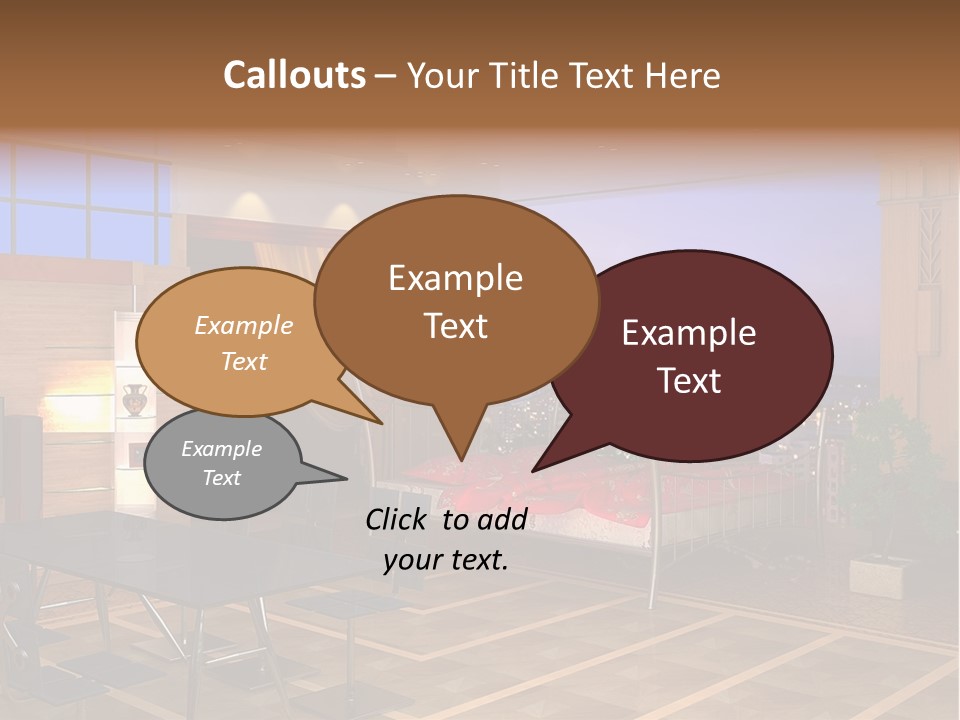 Callouts – Your Title Text Here

Example Text

Example Text

Example Text

Example Text

Click to add your text.